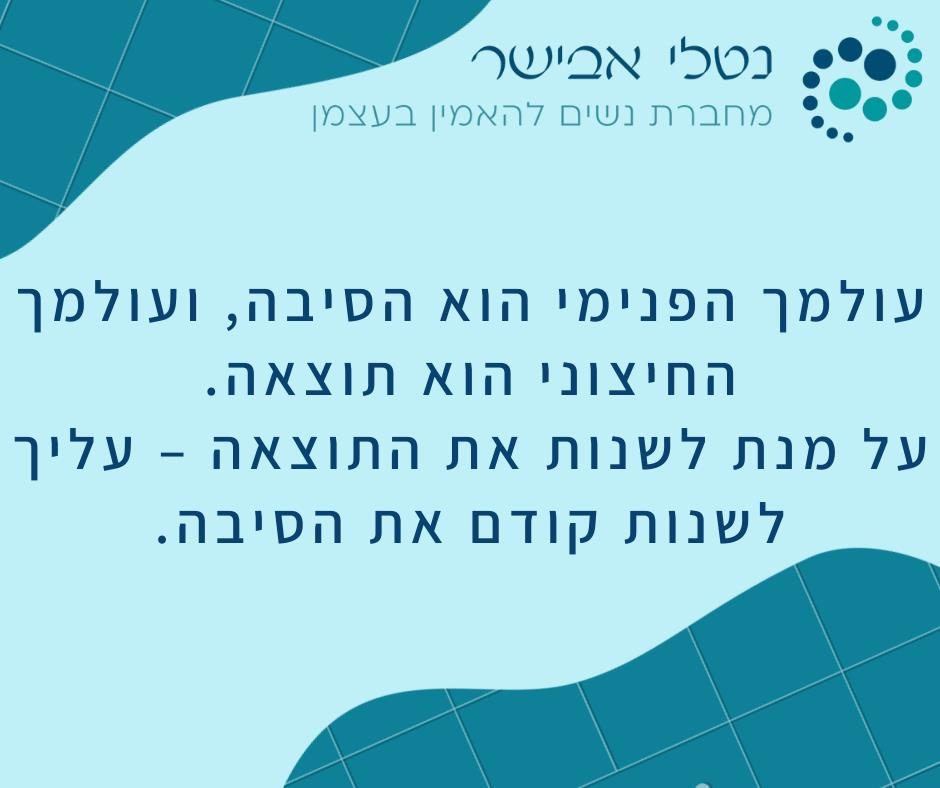 נטלי אבישר
מחברת נשים להאמין בעצמן

עולמך הפנימי הוא הסיבה, ועולמך החיצוני הוא תוצאה.
על מנת לשנות את התוצאה – עליך לשנות קודם את הסיבה.